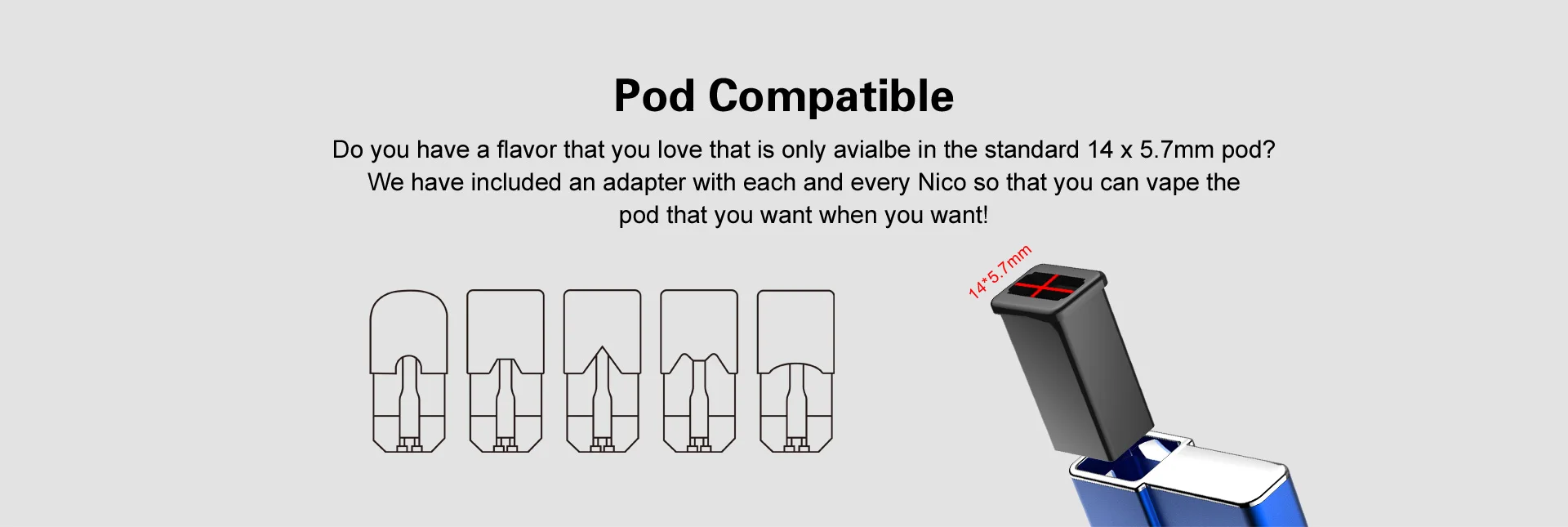 Pod Compatible

Do you have a flavor that you love that is only avialbe in the standard 14 x 5.7mm pod? We have included an adapter with each and every Nico so that you can vape the pod that you want when you want!

14*5.7mm